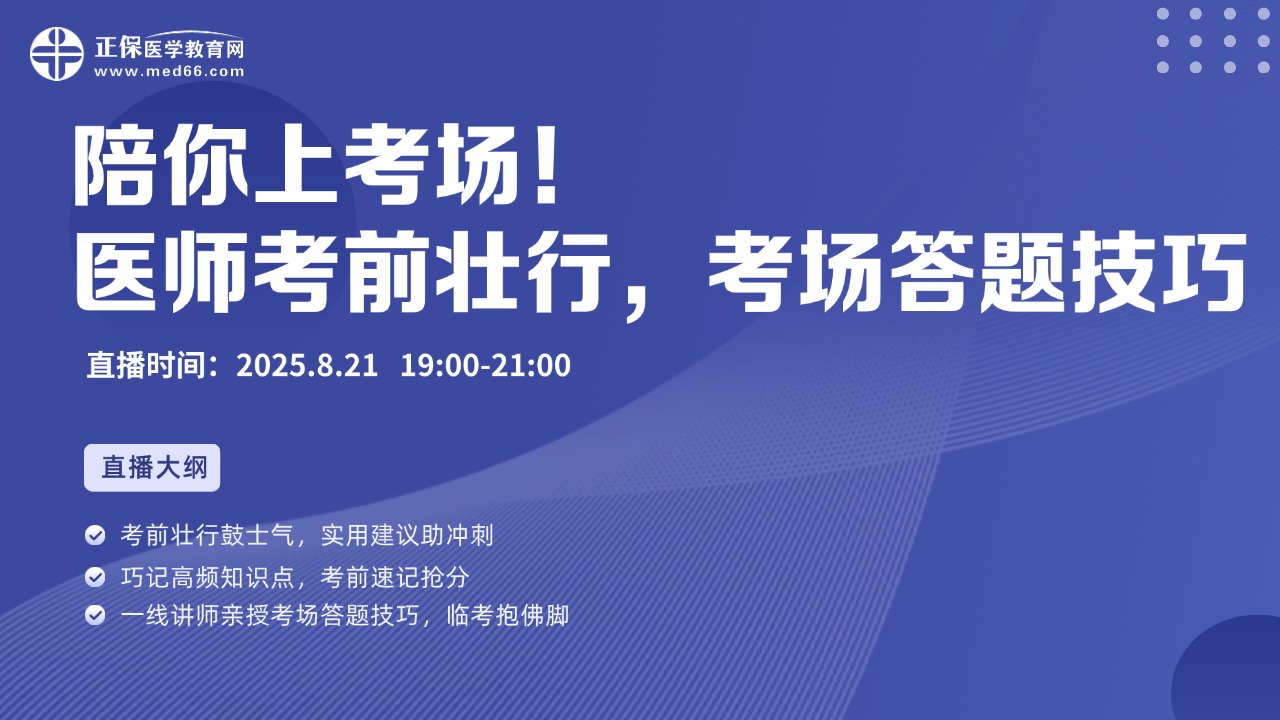 正保医学教育网
www.med66.com

陪你上考场！
医师考前壮行，考场答题技巧

直播时间：2025.8.21 19:00-21:00

直播大纲

考前壮行鼓士气，实用建议助冲刺
巧记高频知识点，考前速记抢分
一线讲师亲授考场答题技巧，临考抱佛脚